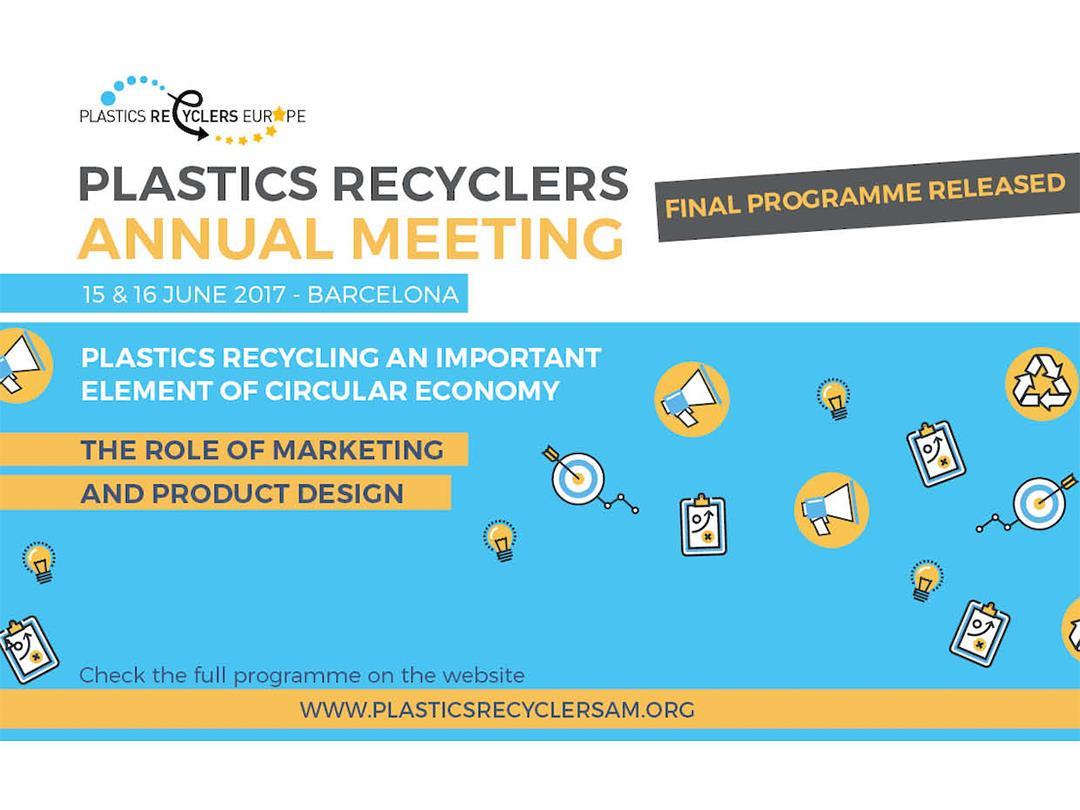 PLASTICS RECYCLERS EUROPE

PLASTICS RECYCLERS
ANNUAL MEETING

FINAL PROGRAMME RELEASED

15 & 16 JUNE 2017 - BARCELONA

PLASTICS RECYCLING AN IMPORTANT ELEMENT OF CIRCULAR ECONOMY

THE ROLE OF MARKETING
AND PRODUCT DESIGN

Check the full programme on the website

WWW.PLASTICSRECYCLERSAM.ORG